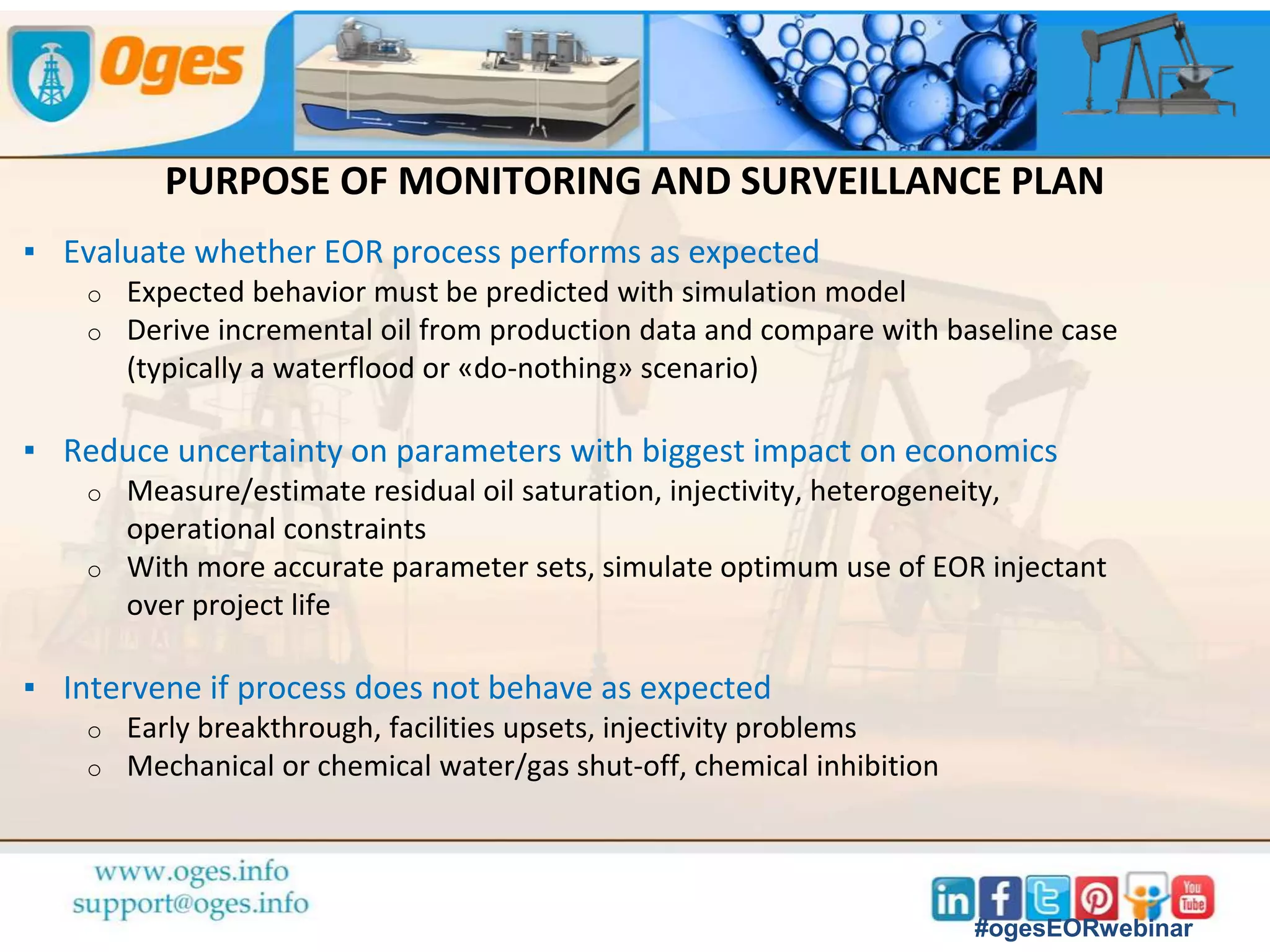 Oges

PURPOSE OF MONITORING AND SURVEILLANCE PLAN

▪ Evaluate whether EOR process performs as expected
o Expected behavior must be predicted with simulation model
o Derive incremental oil from production data and compare with baseline case (typically a waterflood or «do-nothing» scenario)

▪ Reduce uncertainty on parameters with biggest impact on economics
o Measure/estimate residual oil saturation, injectivity, heterogeneity, operational constraints
o With more accurate parameter sets, simulate optimum use of EOR injectant over project life

▪ Intervene if process does not behave as expected
o Early breakthrough, facilities upsets, injectivity problems
o Mechanical or chemical water/gas shut-off, chemical inhibition

www.oges.info
support@oges.info

in f You Tube
#ogesEORwebinar